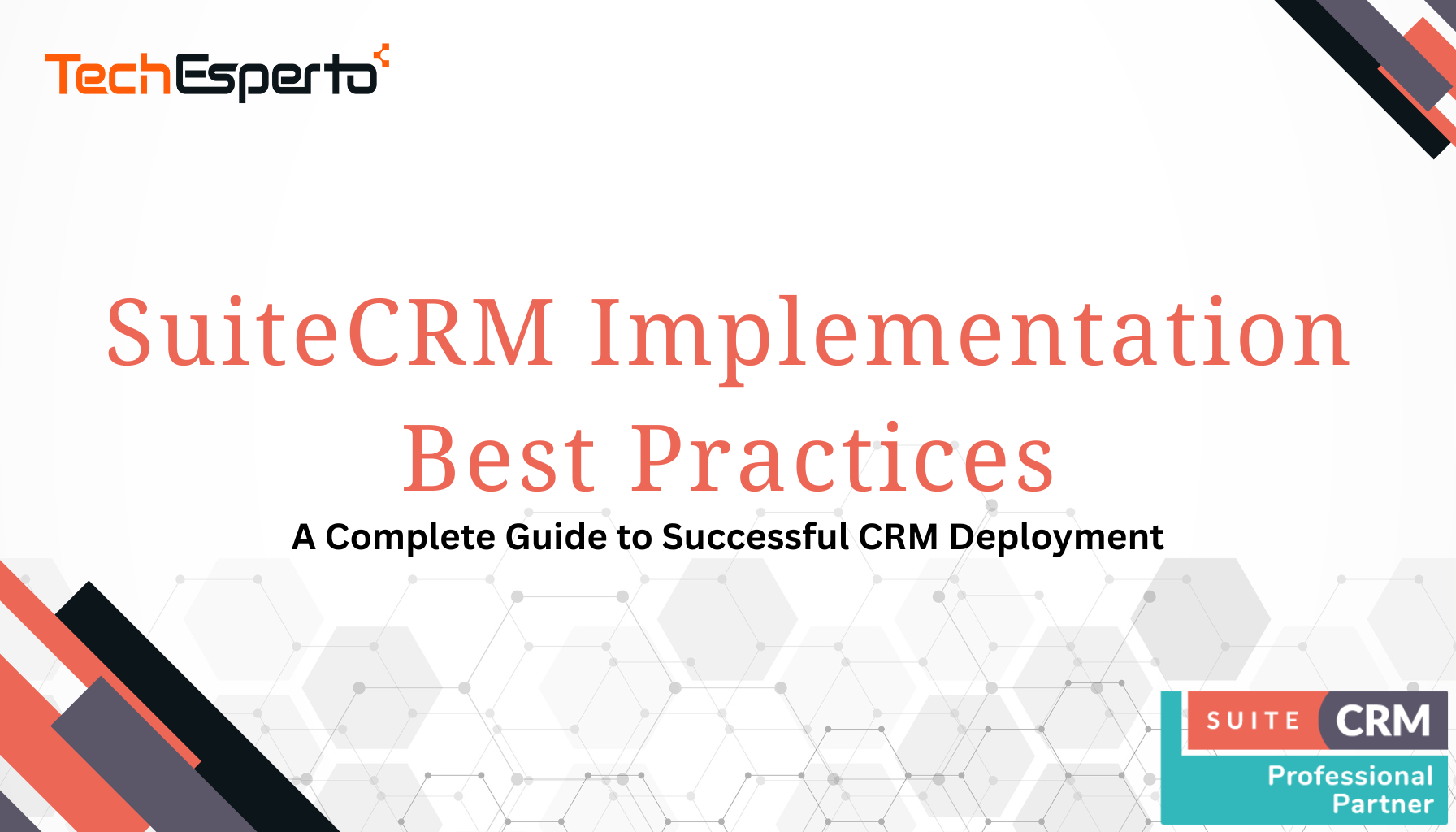 TechEsperto

SuiteCRM Implementation Best Practices

A Complete Guide to Successful CRM Deployment

SUITE CRM
Professional Partner